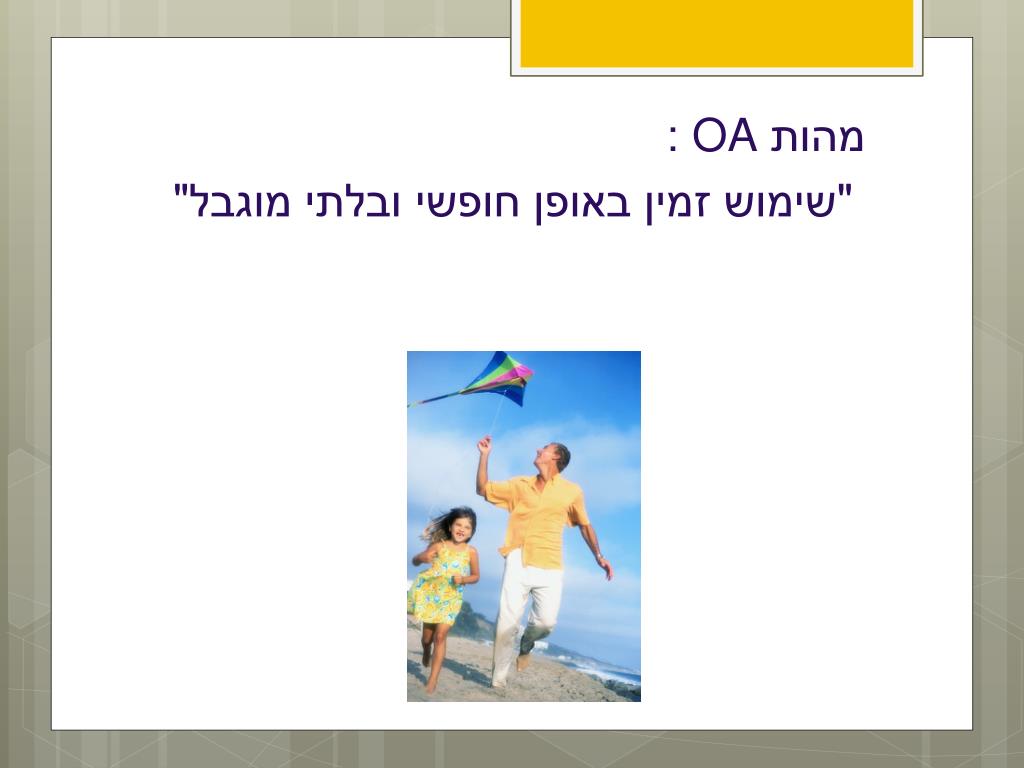 מהות OA :

"שימוש זמין באופן חופשי ובלתי מוגבל"